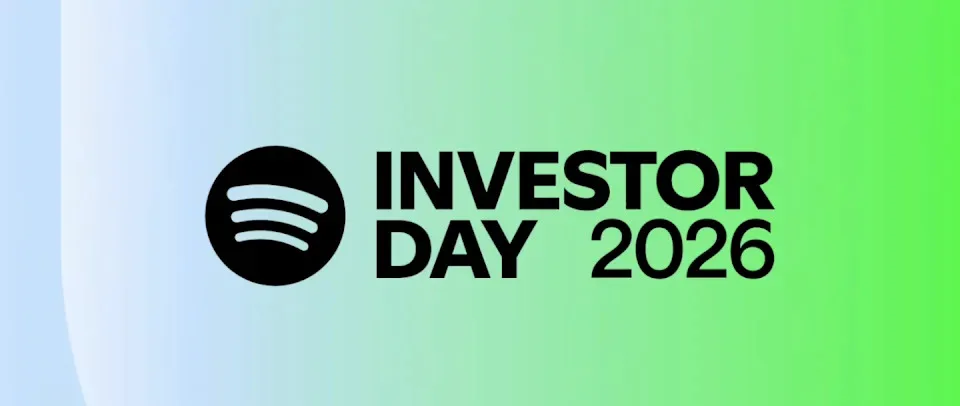 INVESTOR
DAY 2026